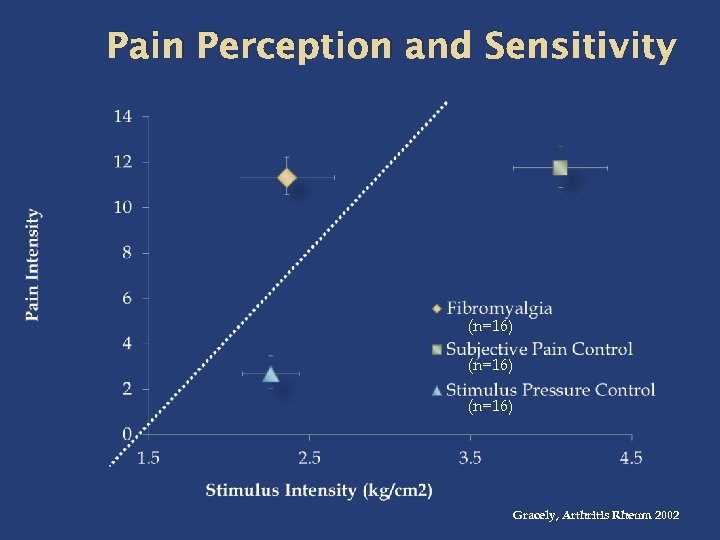 Pain Perception and Sensitivity

Pain Intensity

14
12
10
8
6
4
2
0

1.5
2.5
3.5
4.5

Stimulus Intensity (kg/cm2)

Fibromyalgia (n=16)
Subjective Pain Control (n=16)
Stimulus Pressure Control (n=16)

Gracely, Arthritis Rheum 2002